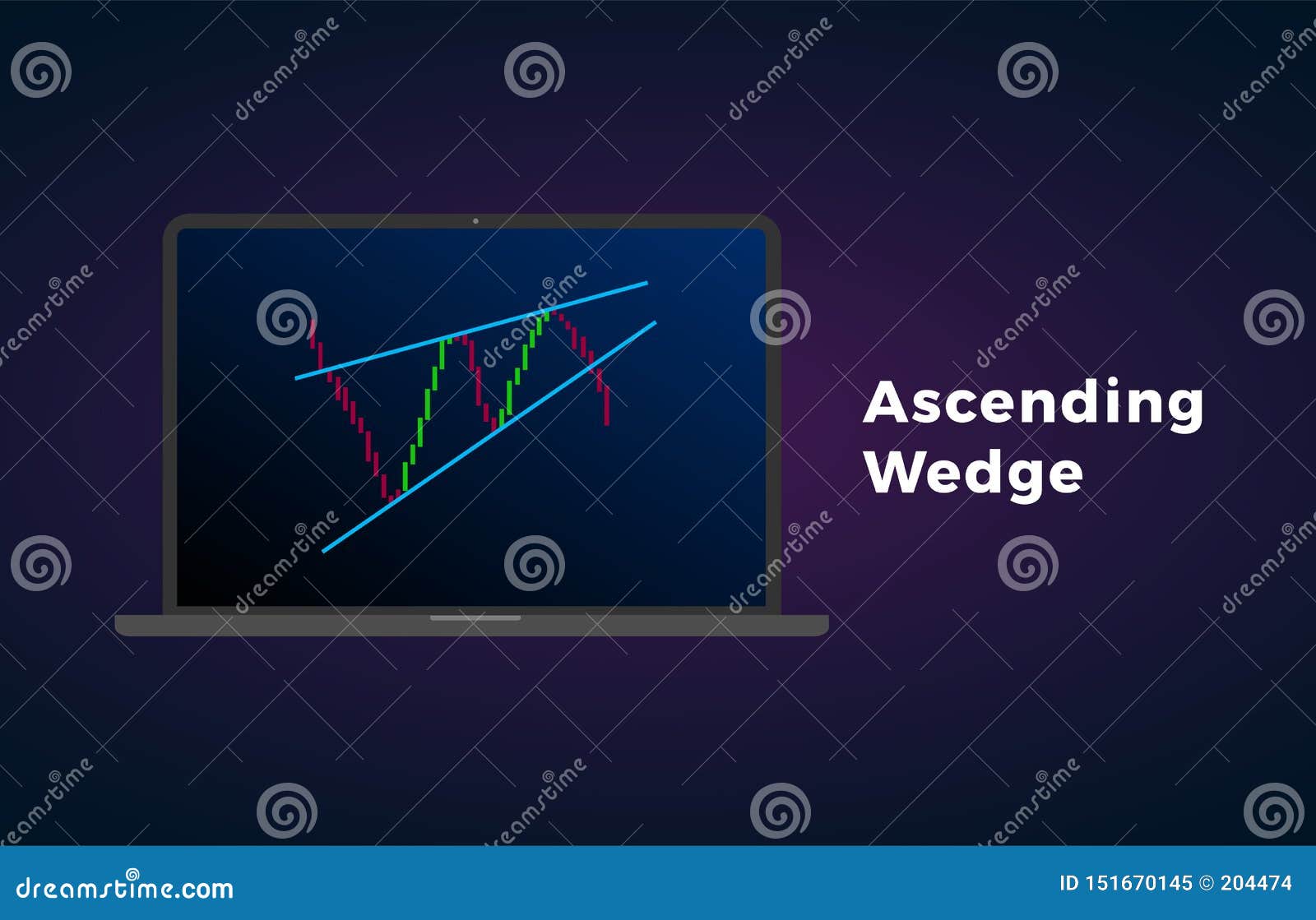 Ascending Wedge

dreamstime.com

ID 151670145 © 204474